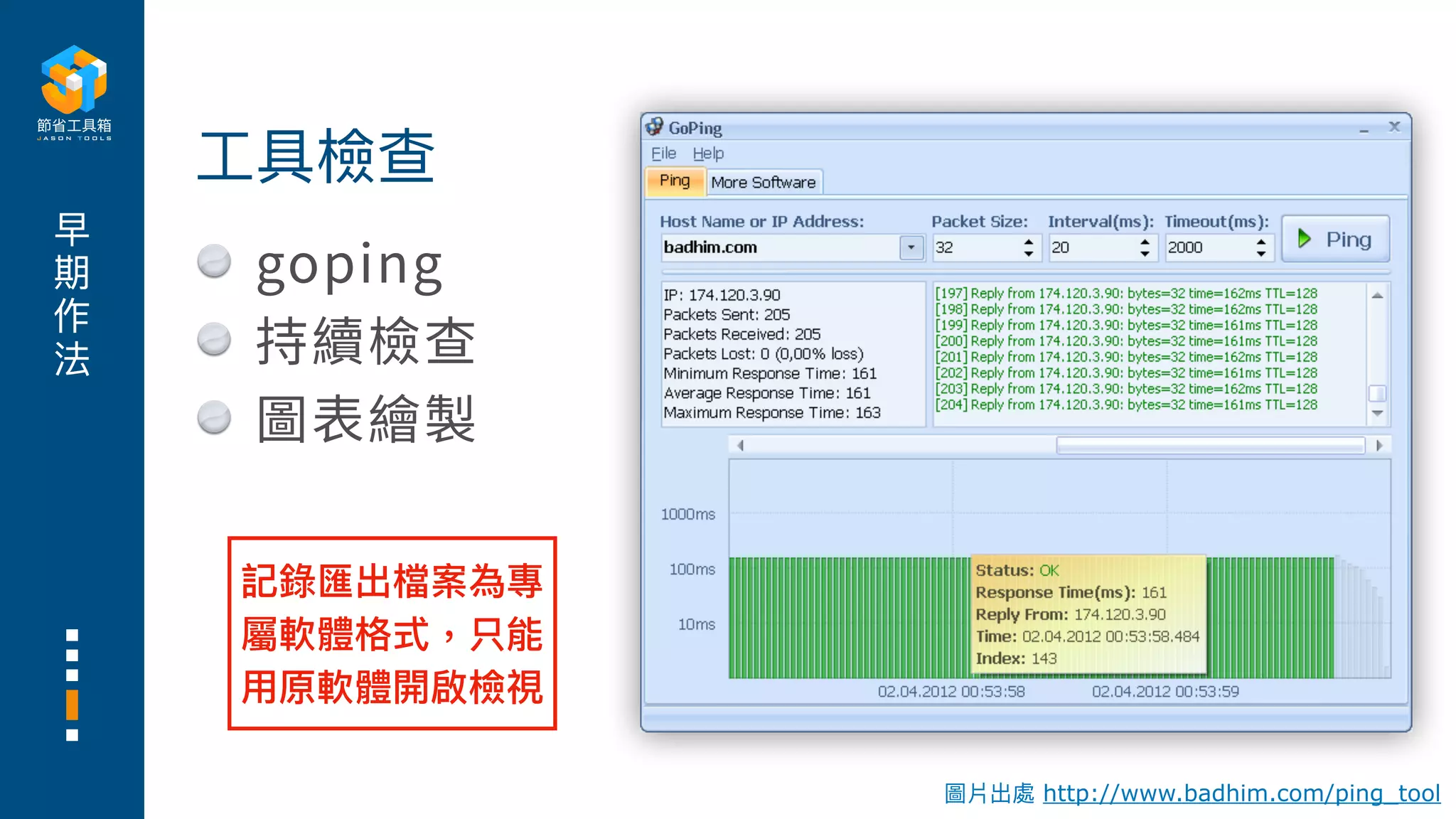 節省工具箱
JASON TOOLS

早期作法

工具檢查

goping
持續檢查
圖表繪製

記錄匯出檔案為專屬軟體格式，只能用原軟體開啟檢視

GoPing
File Help
Ping More Software
Host Name or IP Address: badhim.com
Packet Size: 32
Interval(ms): 20
Timeout(ms): 2000
Ping

IP: 174.120.3.90
Packets Sent: 205
Packets Received: 205
Packets Lost: 0 (0,00% loss)
Minimum Response Time: 161
Average Response Time: 161
Maximum Response Time: 163

[197] Reply from 174.120.3.90: bytes=32 time=162ms TTL=128
[198] Reply from 174.120.3.90: bytes=32 time=162ms TTL=128
[199] Reply from 174.120.3.90: bytes=32 time=161ms TTL=128
[200] Reply from 174.120.3.90: bytes=32 time=161ms TTL=128
[201] Reply from 174.120.3.90: bytes=32 time=162ms TTL=128
[202] Reply from 174.120.3.90: bytes=32 time=161ms TTL=128
[203] Reply from 174.120.3.90: bytes=32 time=162ms TTL=128
[204] Reply from 174.120.3.90: bytes=32 time=161ms TTL=128

1000ms
100ms
10ms

Status: OK
Response Time(ms): 161
Reply From: 174.120.3.90
Time: 02.04.2012 00:53:58.484
Index: 143

02.04.2012 00:53:58
02.04.2012 00:53:59

圖片出處 http://www.badhim.com/ping_tool